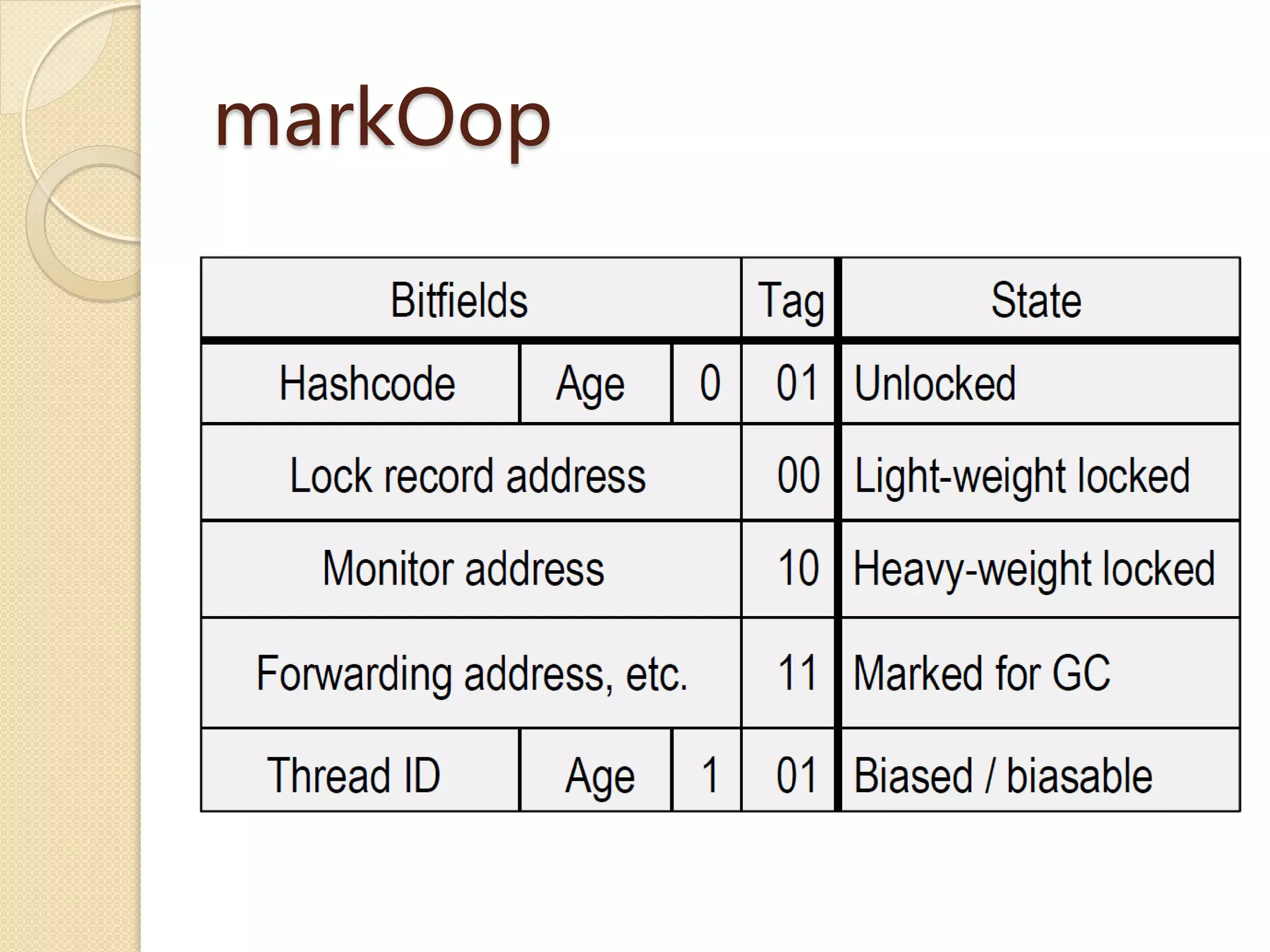 markOop

| Bitfields | | | Tag | State |
|---|---|---|---|---|
| Hashcode | Age | 0 | 01 | Unlocked |
| Lock record address | | | 00 | Light-weight locked |
| Monitor address | | | 10 | Heavy-weight locked |
| Forwarding address, etc. | | | 11 | Marked for GC |
| Thread ID | Age | 1 | 01 | Biased / biasable |